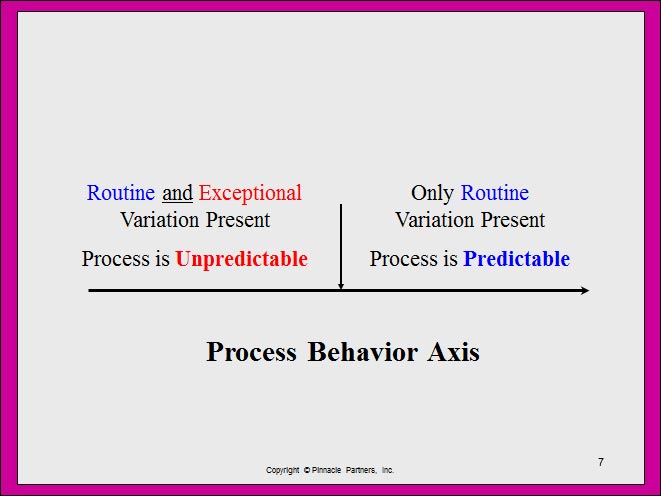 Routine and Exceptional Variation Present

Process is Unpredictable

Only Routine Variation Present

Process is Predictable

Process Behavior Axis

Copyright © Pinnacle Partners, Inc.

7